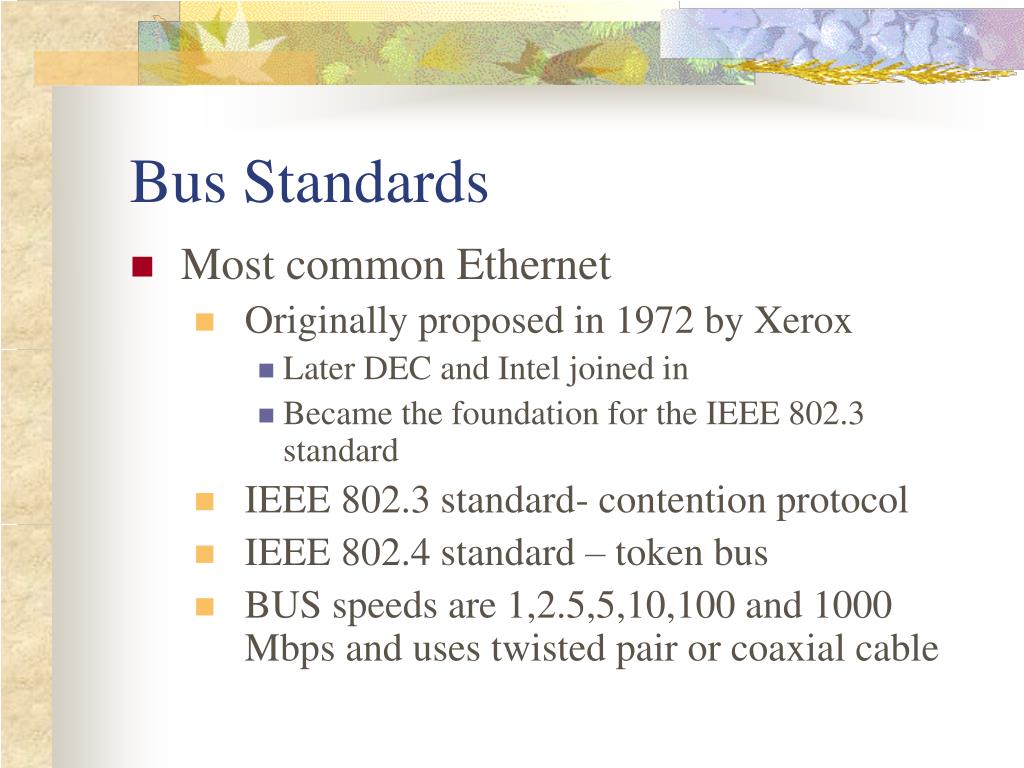 Bus Standards

Most common Ethernet

Originally proposed in 1972 by Xerox

Later DEC and Intel joined in

Became the foundation for the IEEE 802.3 standard

IEEE 802.3 standard- contention protocol

IEEE 802.4 standard – token bus

BUS speeds are 1,2.5,5,10,100 and 1000 Mbps and uses twisted pair or coaxial cable